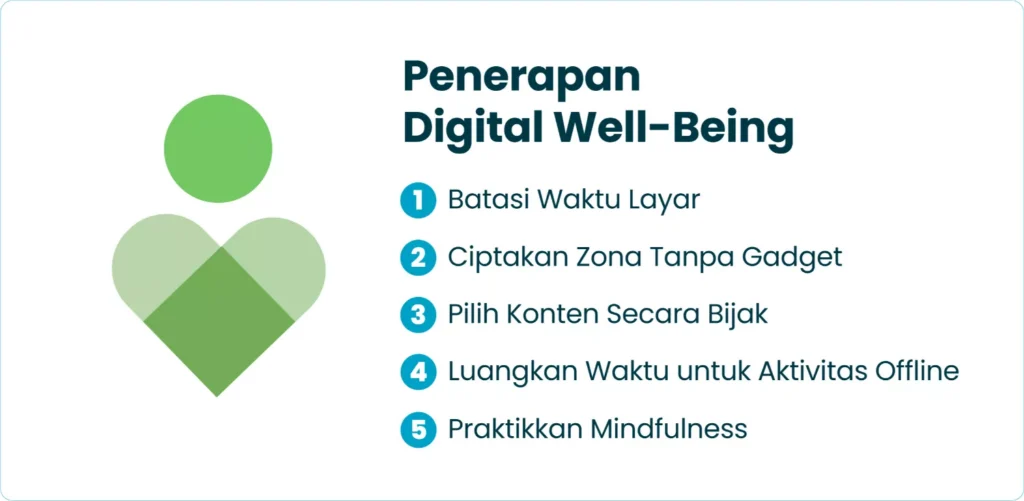 Penerapan Digital Well-Being

1 Batasi Waktu Layar

2 Ciptakan Zona Tanpa Gadget

3 Pilih Konten Secara Bijak

4 Luangkan Waktu untuk Aktivitas Offline

5 Praktikkan Mindfulness